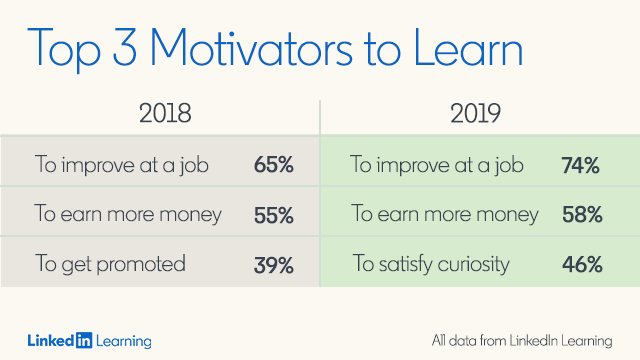 Top 3 Motivators to Learn

| 2018 | | 2019 | |
|---|---|---|---|
| To improve at a job | 65% | To improve at a job | 74% |
| To earn more money | 55% | To earn more money | 58% |
| To get promoted | 39% | To satisfy curiosity | 46% |

LinkedIn Learning

All data from LinkedIn Learning